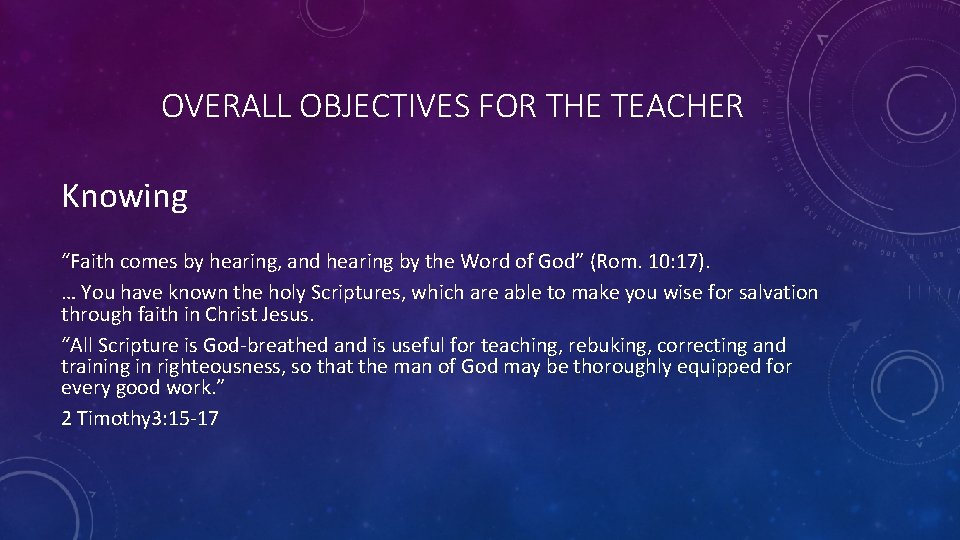 OVERALL OBJECTIVES FOR THE TEACHER

Knowing

"Faith comes by hearing, and hearing by the Word of God" (Rom. 10:17).

… You have known the holy Scriptures, which are able to make you wise for salvation through faith in Christ Jesus.

"All Scripture is God-breathed and is useful for teaching, rebuking, correcting and training in righteousness, so that the man of God may be thoroughly equipped for every good work."

2 Timothy3:15-17